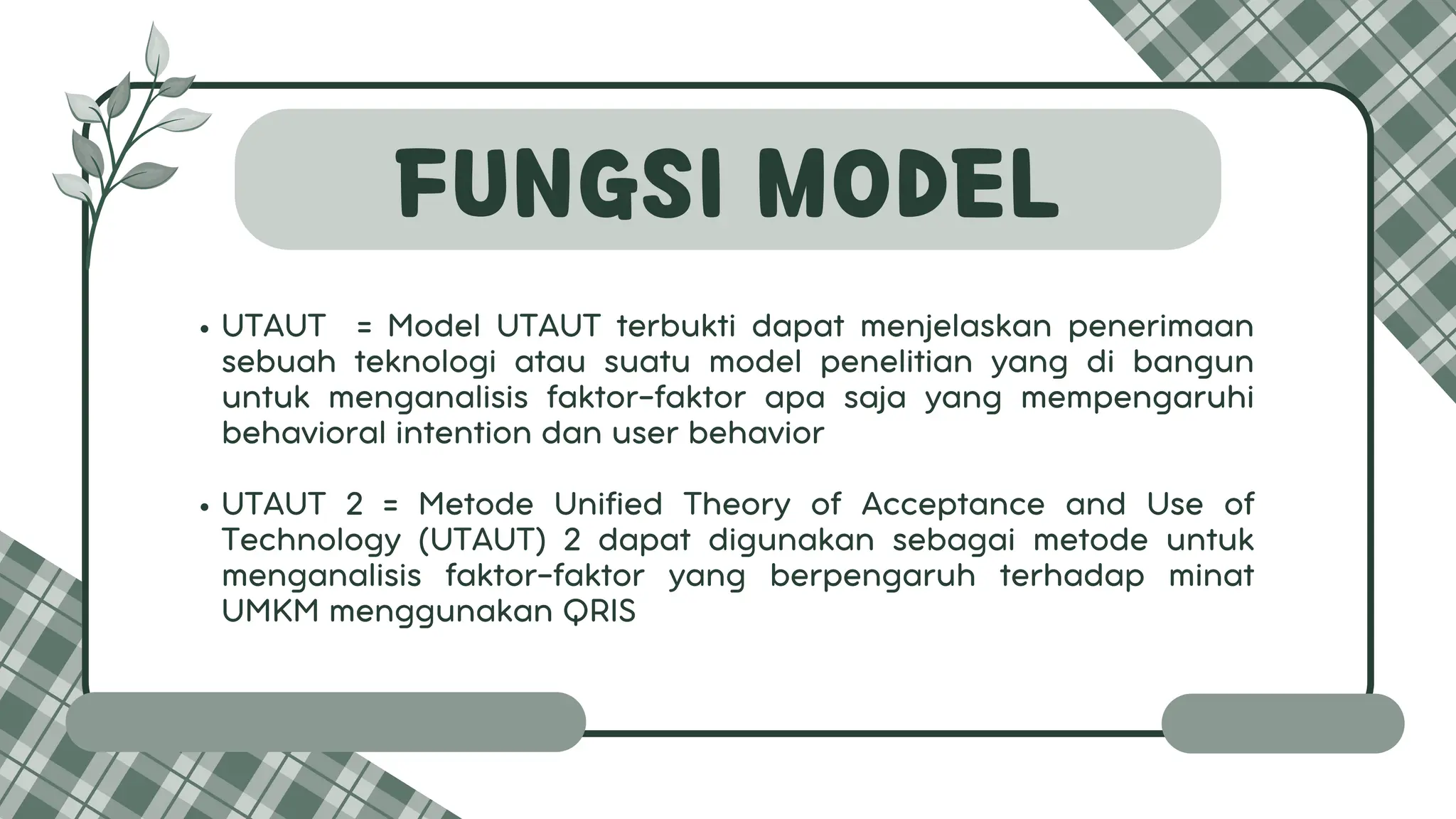 FUNGSI MODEL

• UTAUT = Model UTAUT terbukti dapat menjelaskan penerimaan sebuah teknologi atau suatu model penelitian yang di bangun untuk menganalisis faktor-faktor apa saja yang mempengaruhi behavioral intention dan user behavior

• UTAUT 2 = Metode Unified Theory of Acceptance and Use of Technology (UTAUT) 2 dapat digunakan sebagai metode untuk menganalisis faktor-faktor yang berpengaruh terhadap minat UMKM menggunakan QRIS